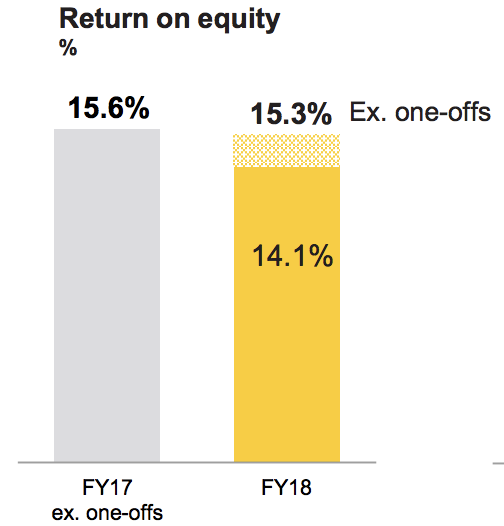 Return on equity
%

15.6%

15.3% Ex. one-offs

14.1%

FY17
ex. one-offs

FY18